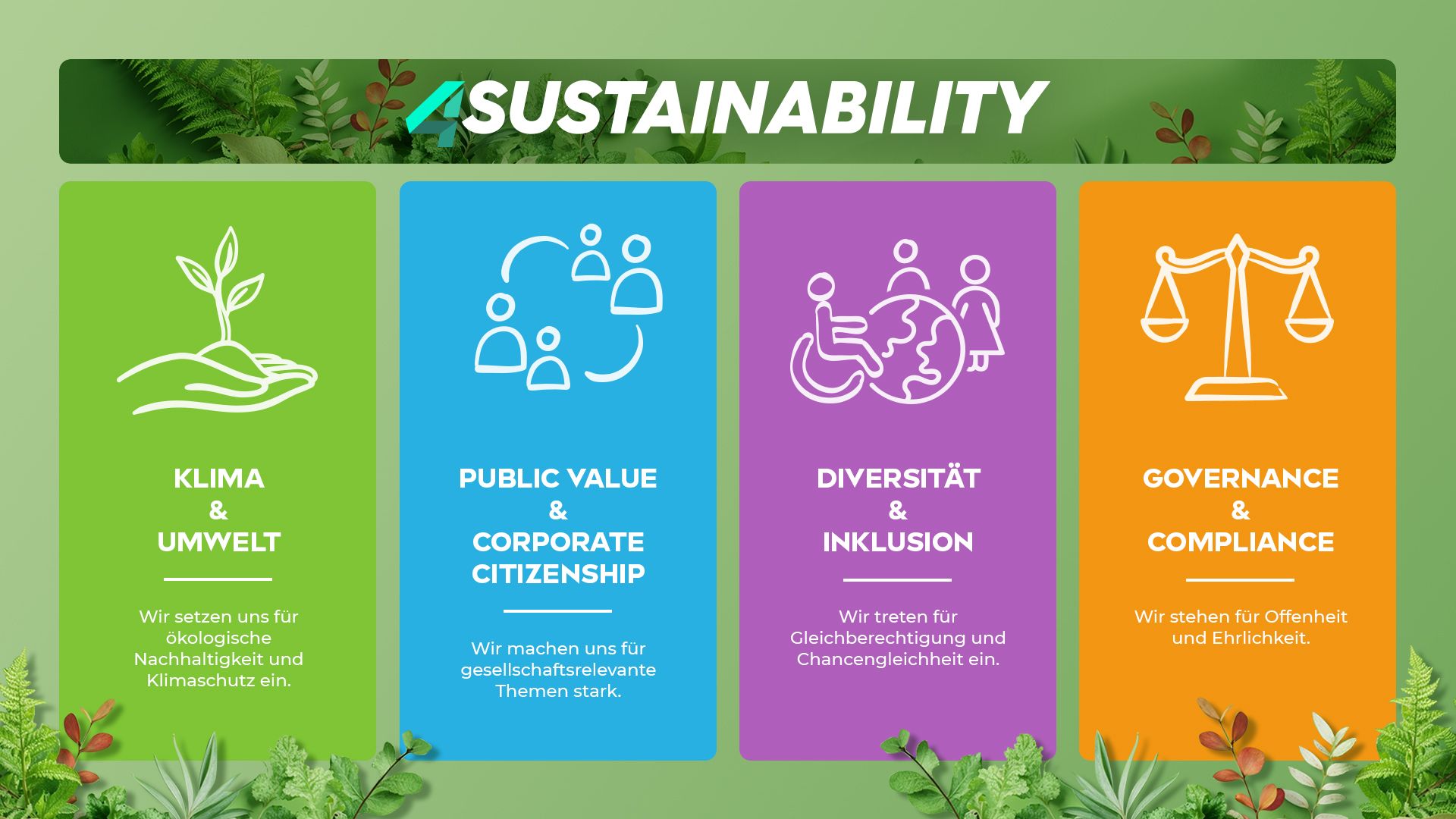 4SUSTAINABILITY

KLIMA
&
UMWELT

Wir setzen uns für ökologische Nachhaltigkeit und Klimaschutz ein.

PUBLIC VALUE
&
CORPORATE CITIZENSHIP

Wir machen uns für gesellschaftsrelevante Themen stark.

DIVERSITÄT
&
INKLUSION

Wir treten für Gleichberechtigung und Chancengleichheit ein.

GOVERNANCE
&
COMPLIANCE

Wir stehen für Offenheit und Ehrlichkeit.